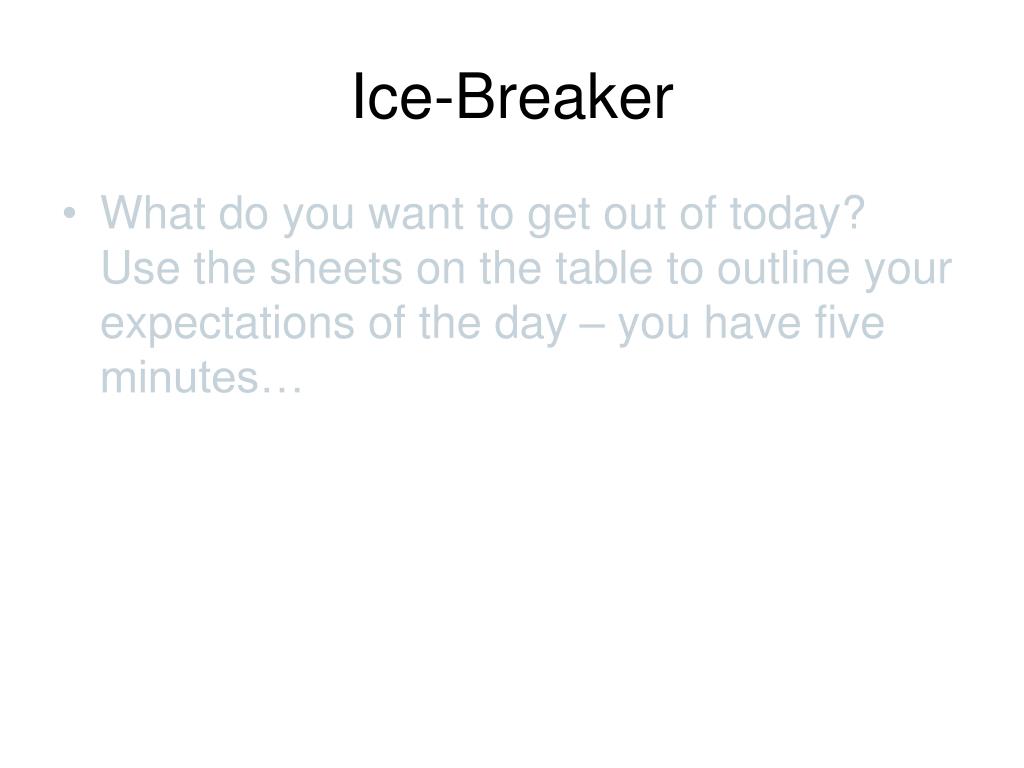 Ice-Breaker

• What do you want to get out of today? Use the sheets on the table to outline your expectations of the day – you have five minutes…